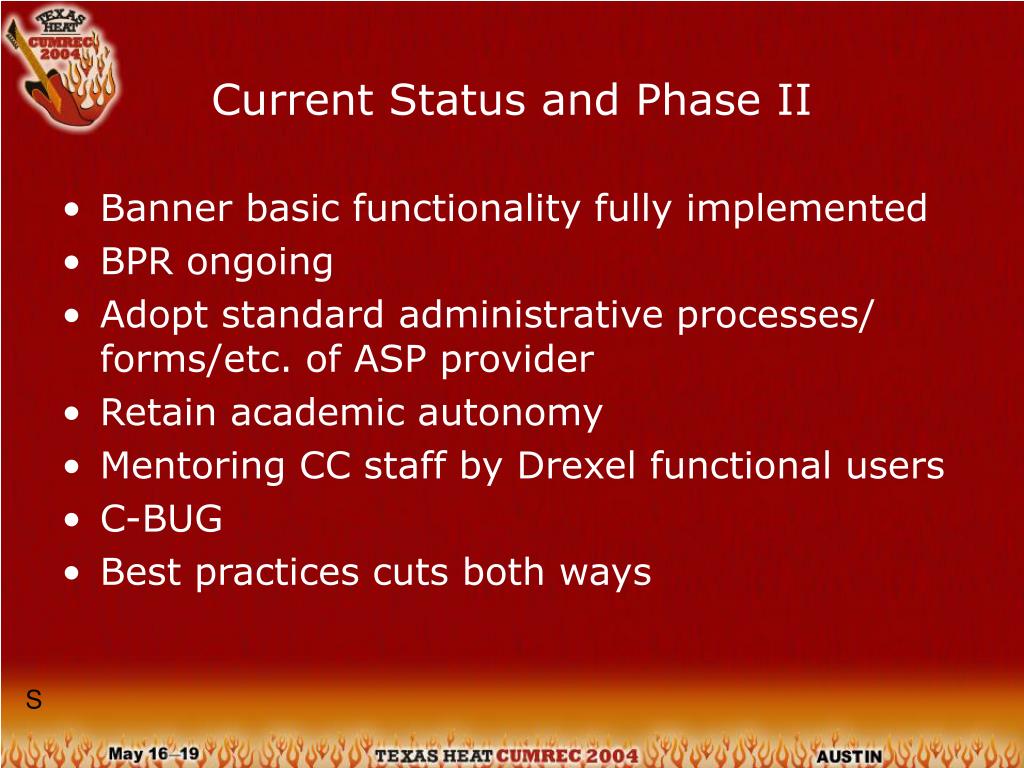 TEXAS HEAT CUMREC 2004

Current Status and Phase II

• Banner basic functionality fully implemented
• BPR ongoing
• Adopt standard administrative processes/ forms/etc. of ASP provider
• Retain academic autonomy
• Mentoring CC staff by Drexel functional users
• C-BUG
• Best practices cuts both ways

S

May 16–19 TEXAS HEAT CUMREC 2004 AUSTIN